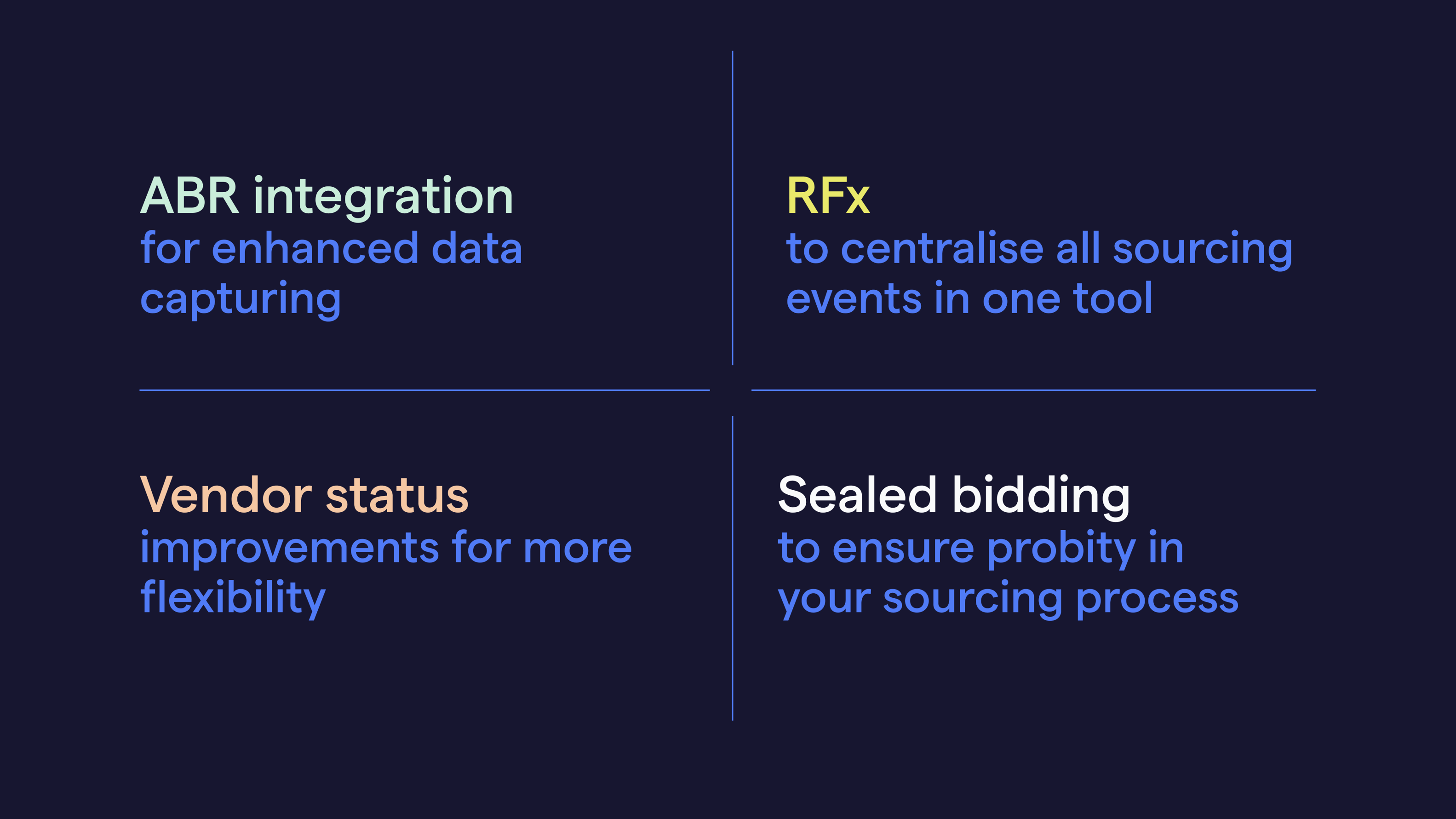 ABR integration
for enhanced data capturing

RFx
to centralise all sourcing events in one tool

Vendor status
improvements for more flexibility

Sealed bidding
to ensure probity in your sourcing process